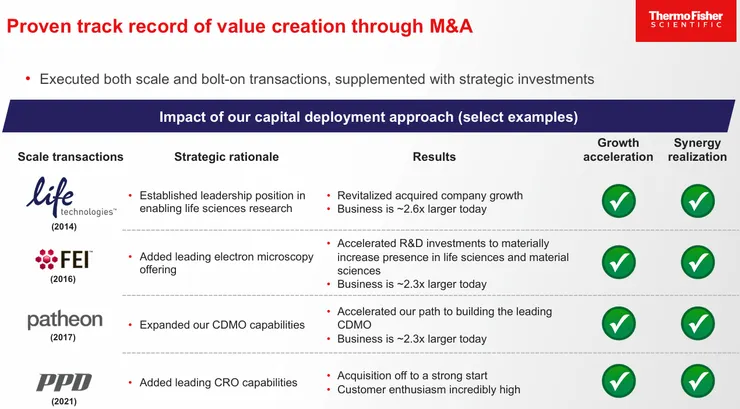 Proven track record of value creation through M&A

ThermoFisher SCIENTIFIC

• Executed both scale and bolt-on transactions, supplemented with strategic investments

Impact of our capital deployment approach (select examples)

| Scale transactions | Strategic rationale | Results | Growth acceleration | Synergy realization |
|---|---|---|---|---|
| life technologies™ (2014) | • Established leadership position in enabling life sciences research | • Revitalized acquired company growth • Business is ~2.6x larger today | ✓ | ✓ |
| FEI (2016) | • Added leading electron microscopy offering | • Accelerated R&D investments to materially increase presence in life sciences and material sciences • Business is ~2.3x larger today | ✓ | ✓ |
| patheon (2017) | • Expanded our CDMO capabilities | • Accelerated our path to building the leading CDMO • Business is ~2.3x larger today | ✓ | ✓ |
| PPD (2021) | • Added leading CRO capabilities | • Acquisition off to a strong start • Customer enthusiasm incredibly high | ✓ | ✓ |